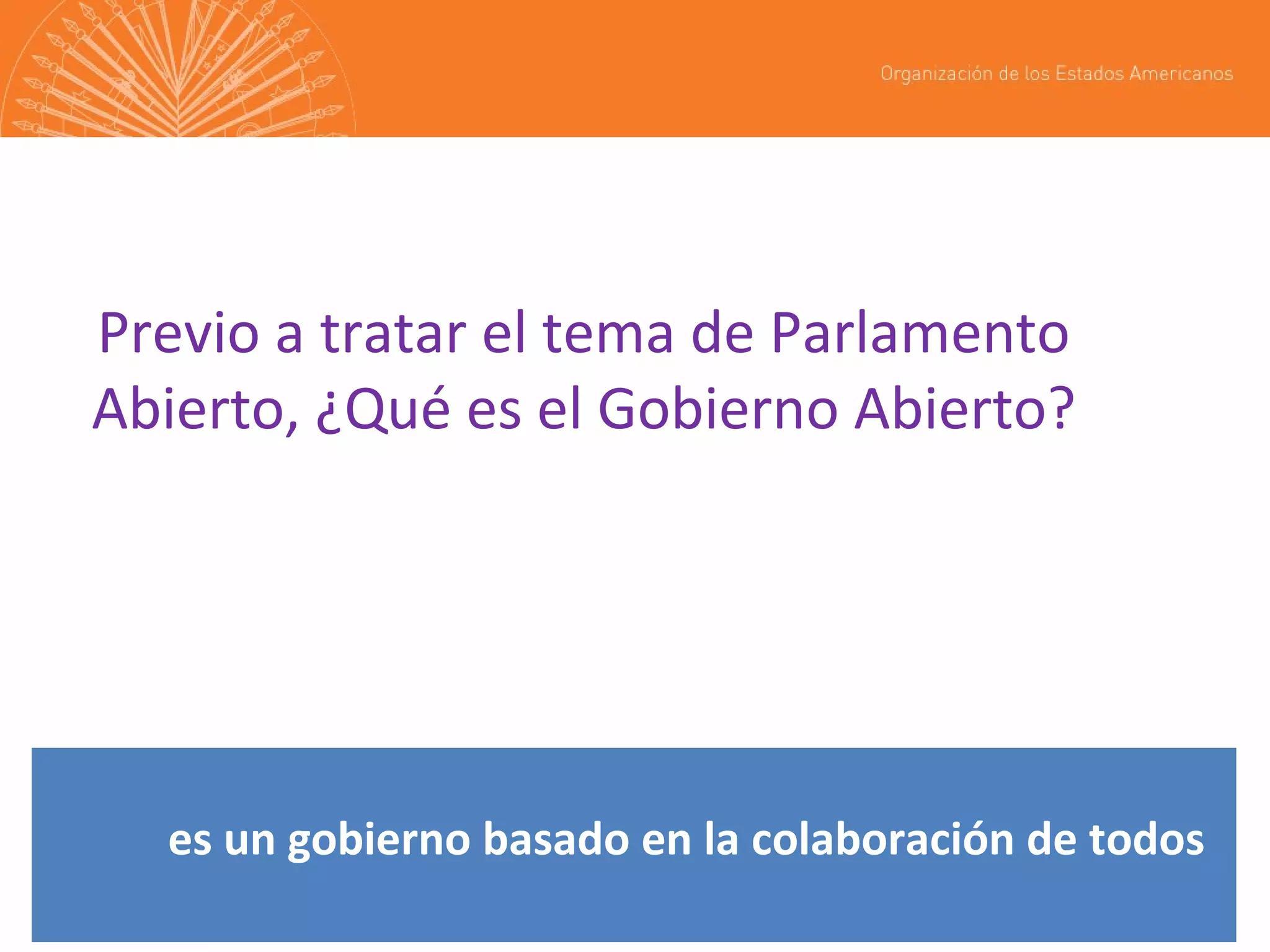 Organización de los Estados Americanos

Previo a tratar el tema de Parlamento Abierto, ¿Qué es el Gobierno Abierto?

es un gobierno basado en la colaboración de todos